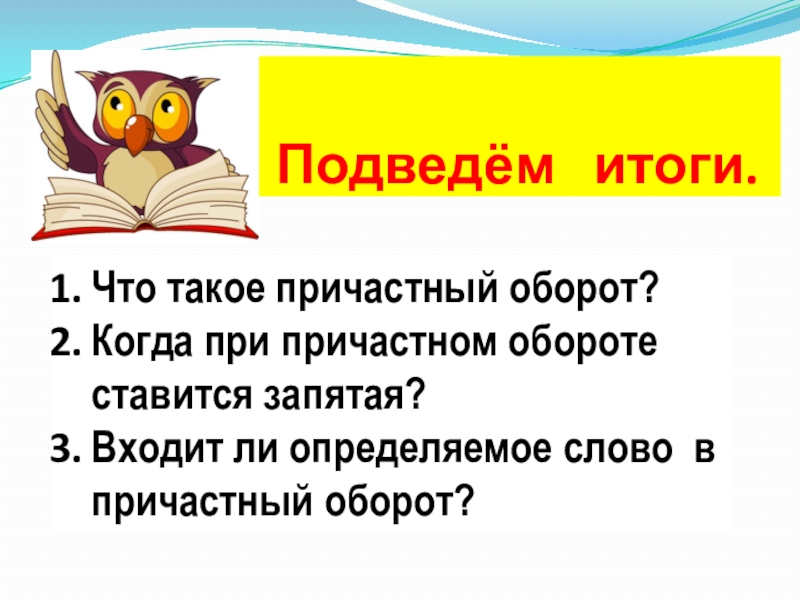 Подведём итоги.

1. Что такое причастный оборот?
2. Когда при причастном обороте ставится запятая?
3. Входит ли определяемое слово в причастный оборот?